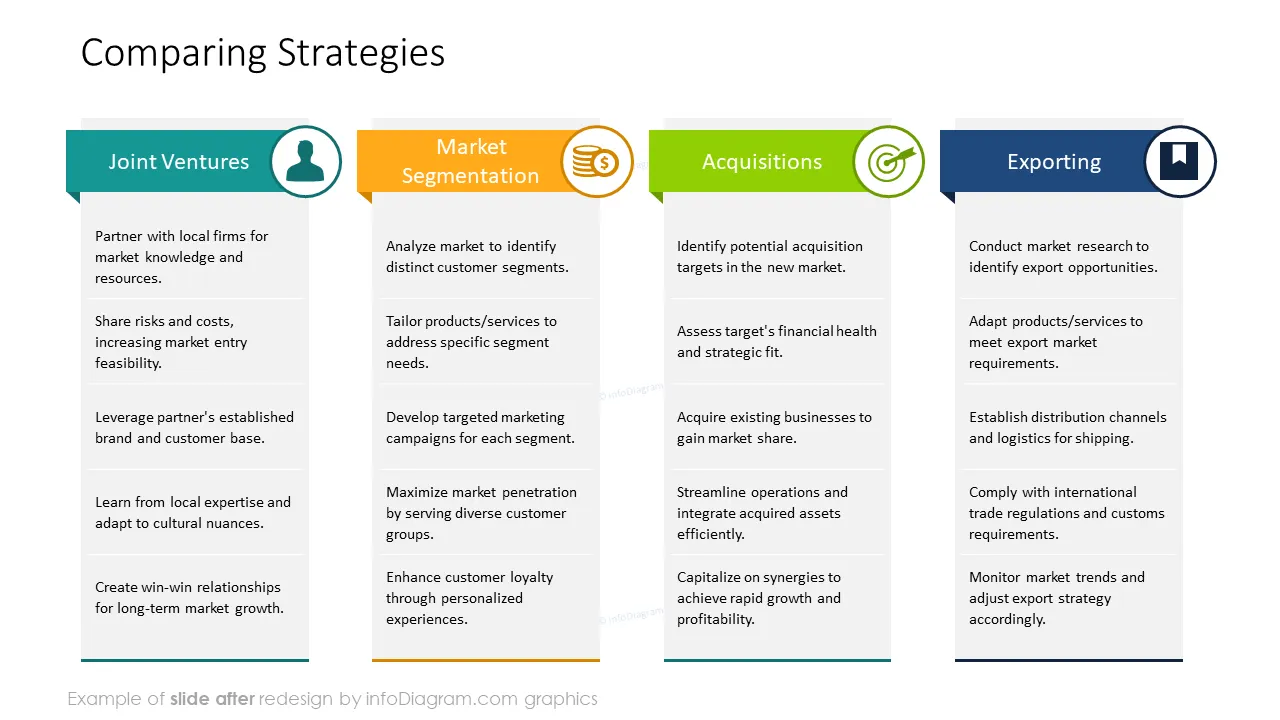 Comparing Strategies

Joint Ventures

Partner with local firms for market knowledge and resources.

Share risks and costs, increasing market entry feasibility.

Leverage partner's established brand and customer base.

Learn from local expertise and adapt to cultural nuances.

Create win-win relationships for long-term market growth.

Market Segmentation

Analyze market to identify distinct customer segments.

Tailor products/services to address specific segment needs.

Develop targeted marketing campaigns for each segment.

Maximize market penetration by serving diverse customer groups.

Enhance customer loyalty through personalized experiences.

Acquisitions

Identify potential acquisition targets in the new market.

Assess target's financial health and strategic fit.

Acquire existing businesses to gain market share.

Streamline operations and integrate acquired assets efficiently.

Capitalize on synergies to achieve rapid growth and profitability.

Exporting

Conduct market research to identify export opportunities.

Adapt products/services to meet export market requirements.

Establish distribution channels and logistics for shipping.

Comply with international trade regulations and customs requirements.

Monitor market trends and adjust export strategy accordingly.

Example of slide after redesign by infoDiagram.com graphics